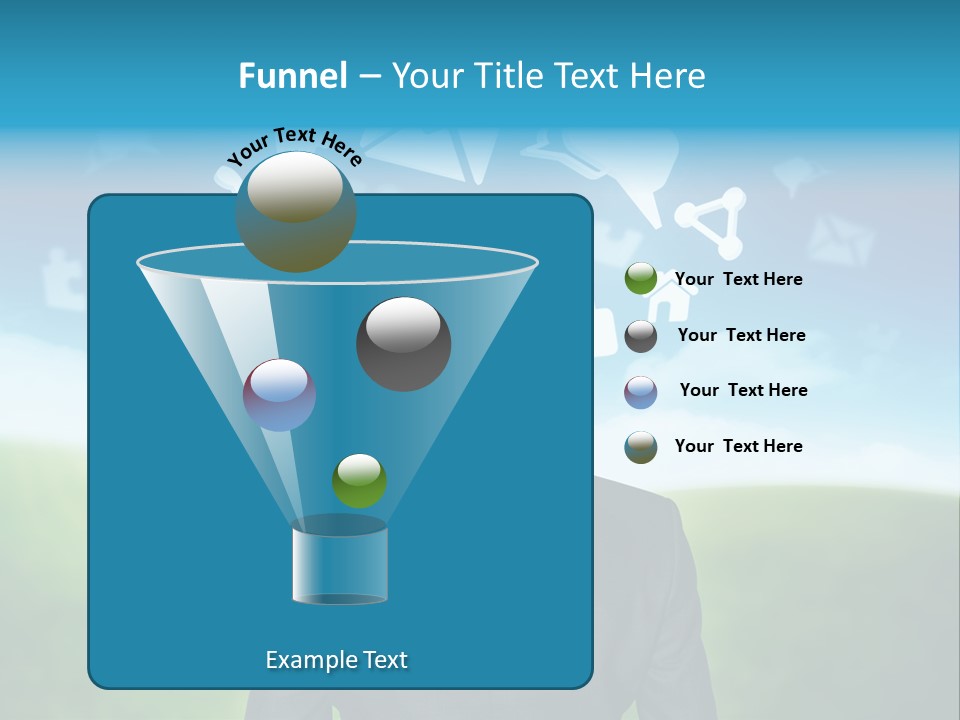 Funnel – Your Title Text Here

Your Text Here

Your Text Here

Your Text Here

Your Text Here

Your Text Here

Example Text